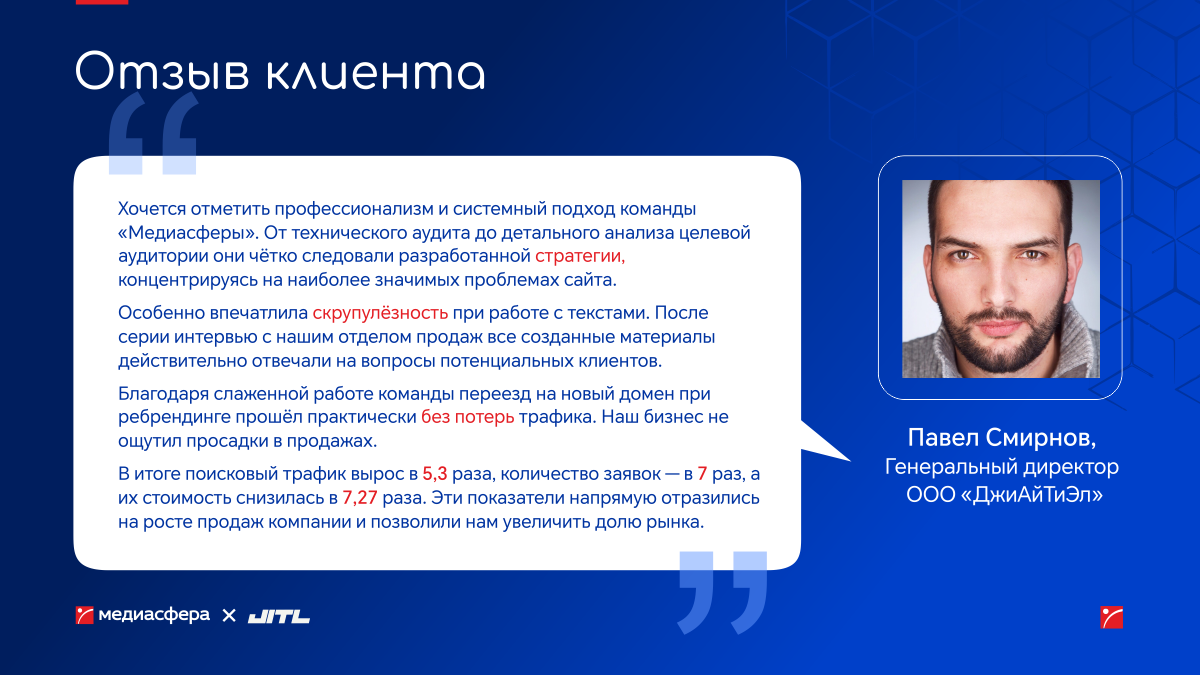 Отзыв клиента

Хочется отметить профессионализм и системный подход команды «Медиасферы». От технического аудита до детального анализа целевой аудитории они чётко следовали разработанной стратегии, концентрируясь на наиболее значимых проблемах сайта.

Особенно впечатлила скрупулёзность при работе с текстами. После серии интервью с нашим отделом продаж все созданные материалы действительно отвечали на вопросы потенциальных клиентов.

Благодаря слаженной работе команды переезд на новый домен при ребрендинге прошёл практически без потерь трафика. Наш бизнес не ощутил просадки в продажах.

В итоге поисковый трафик вырос в 5,3 раза, количество заявок — в 7 раз, а их стоимость снизилась в 7,27 раза. Эти показатели напрямую отразились на росте продаж компании и позволили нам увеличить долю рынка.

Павел Смирнов,
Генеральный директор
ООО «ДжиАйТиЭл»

медиасфера × JITL